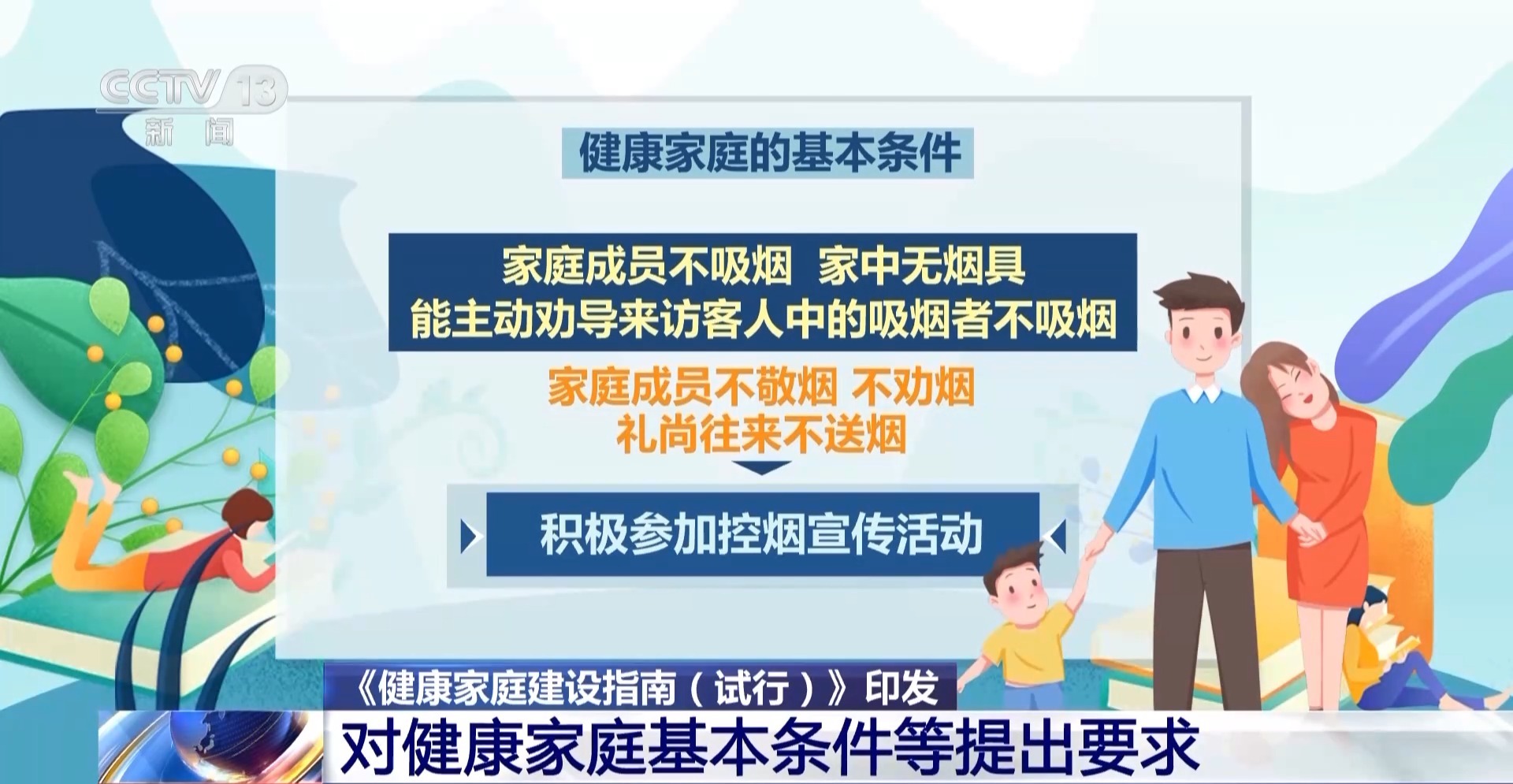 CCTV 13
新闻

健康家庭的基本条件

家庭成员不吸烟 家中无烟具
能主动劝导来访客人中的吸烟者不吸烟

家庭成员不敬烟 不劝烟
礼尚往来不送烟

积极参加控烟宣传活动

《健康家庭建设指南（试行）》印发
对健康家庭基本条件等提出要求